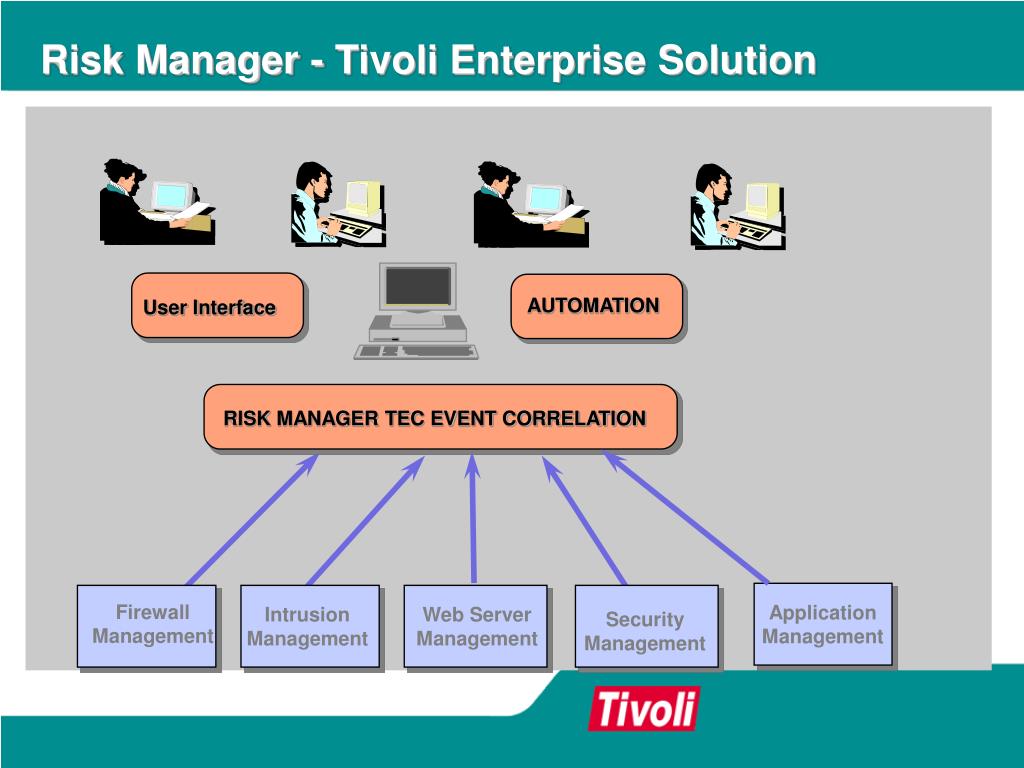 Risk Manager - Tivoli Enterprise Solution

User Interface

AUTOMATION

RISK MANAGER TEC EVENT CORRELATION

Firewall Management

Intrusion Management

Web Server Management

Security Management

Application Management

Tivoli